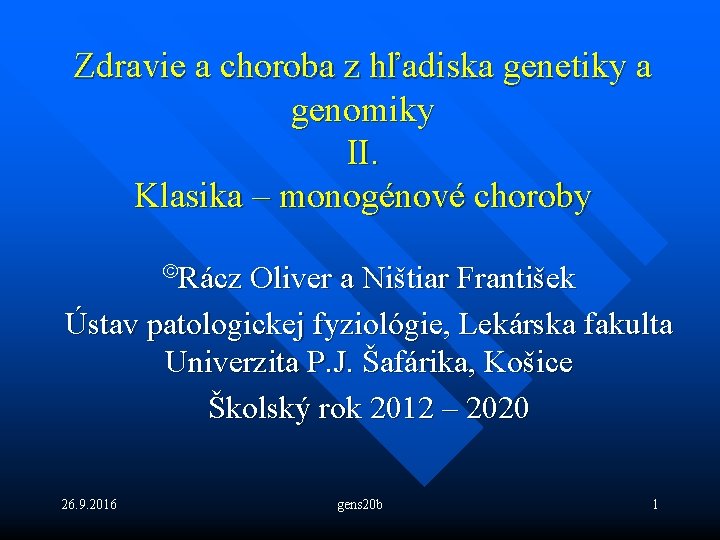 Zdravie a choroba z hľadiska genetiky a genomiky
II.
Klasika – monogénové choroby

©Rácz Oliver a Ništiar František

Ústav patologickej fyziológie, Lekárska fakulta Univerzita P.J. Šafárika, Košice

Školský rok 2012 – 2020

26.9.2016

gens20b

1